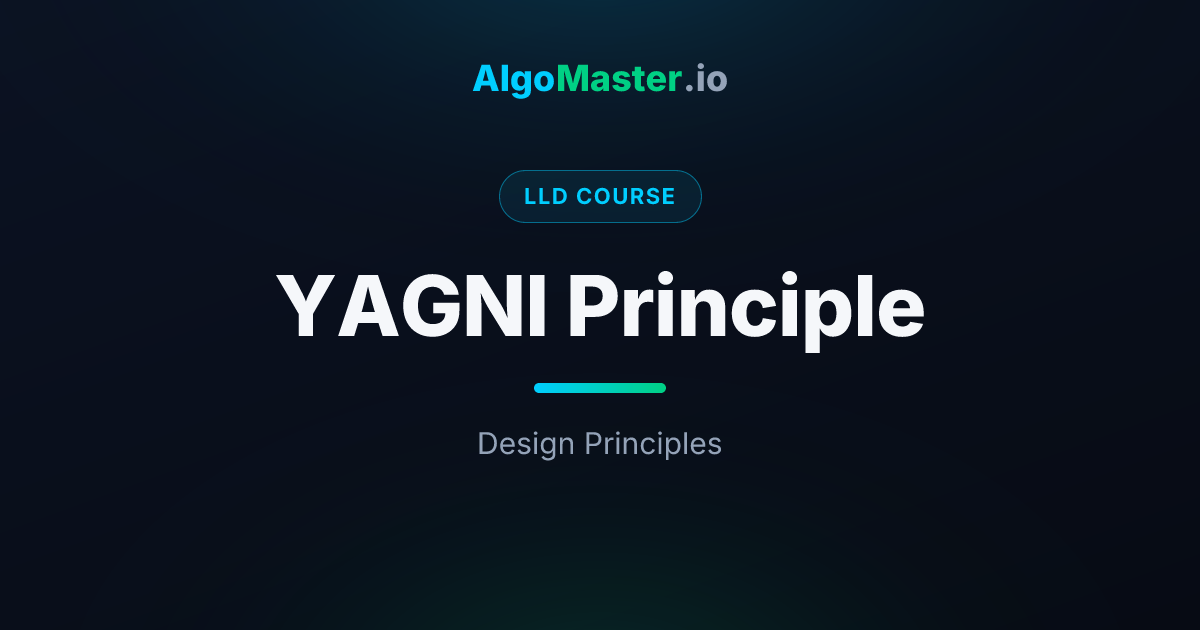 AlgoMaster.io

LLD COURSE

YAGNI Principle

Design Principles